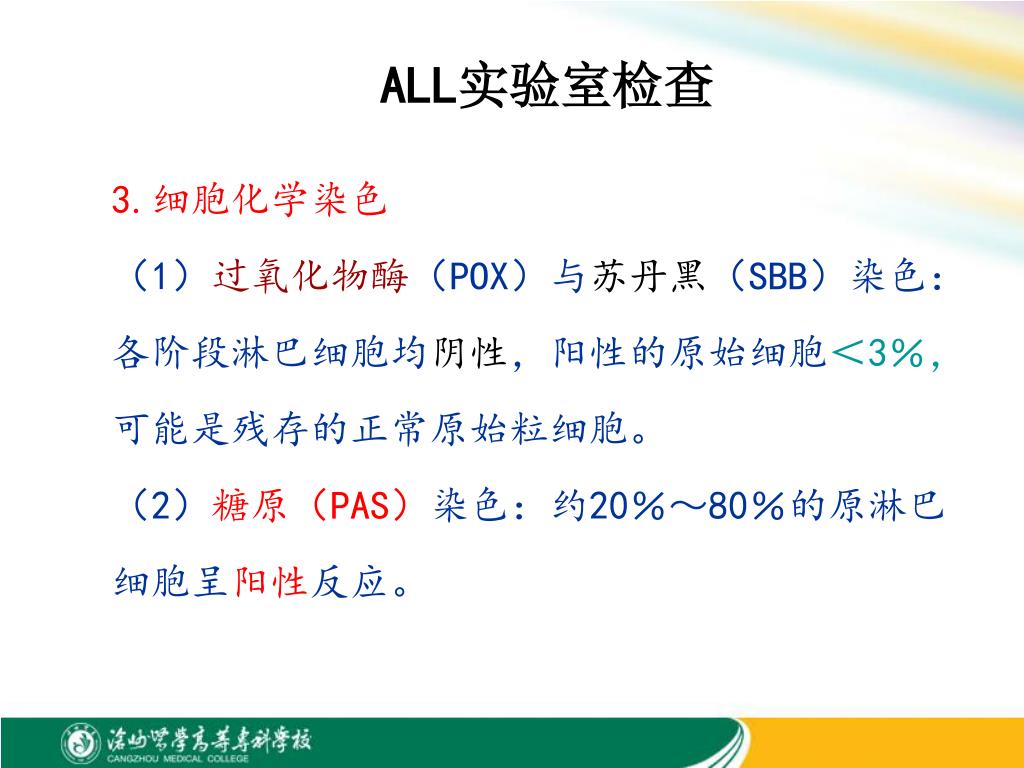 ALL实验室检查

3.细胞化学染色

（1）过氧化物酶（POX）与苏丹黑（SBB）染色：各阶段淋巴细胞均阴性，阳性的原始细胞＜3%，可能是残存的正常原始粒细胞。

（2）糖原（PAS）染色：约20%～80%的原淋巴细胞呈阳性反应。

沧州医学高等专科学校
CANGZHOU MEDICAL COLLEGE